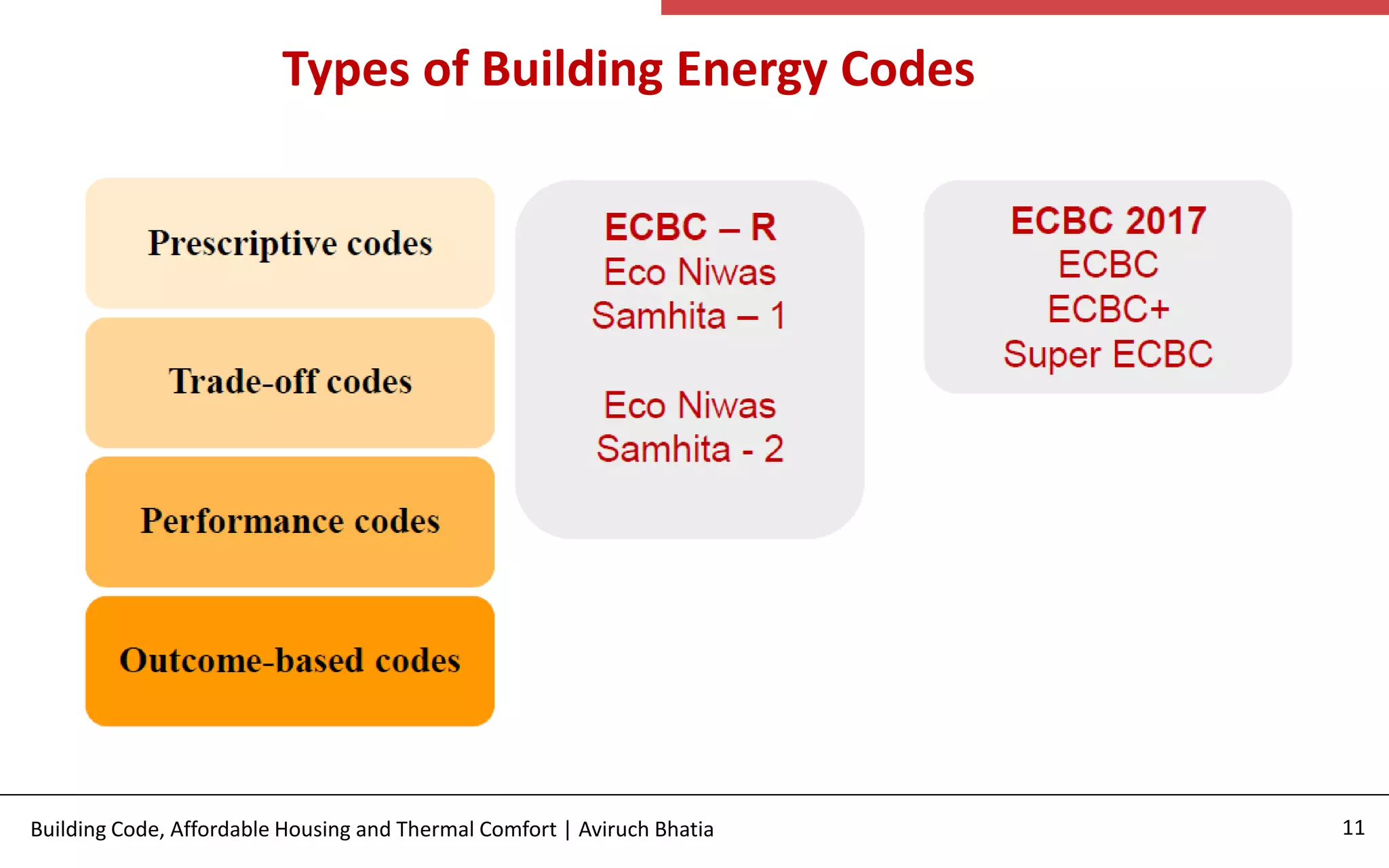 Types of Building Energy Codes

Prescriptive codes

Trade-off codes

Performance codes

Outcome-based codes

ECBC – R
Eco Niwas
Samhita – 1

Eco Niwas
Samhita - 2

ECBC 2017
ECBC
ECBC+
Super ECBC

Building Code, Affordable Housing and Thermal Comfort | Aviruch Bhatia

11